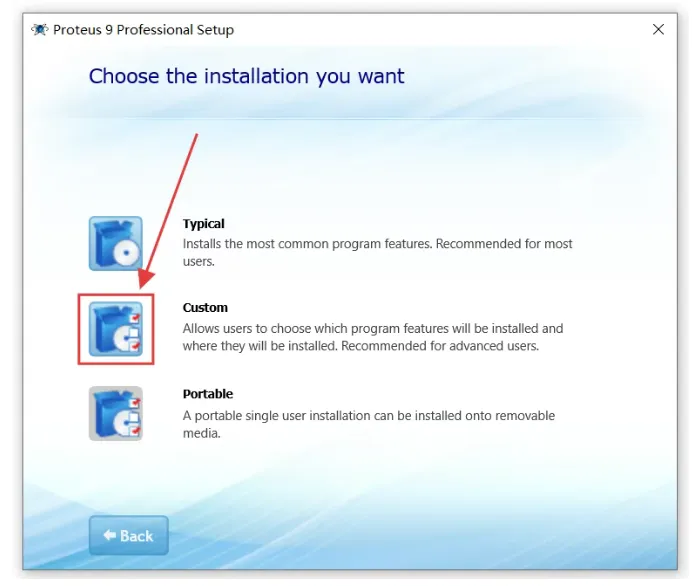 Proteus 9 Professional Setup

Choose the installation you want

Typical
Installs the most common program features. Recommended for most users.

Custom
Allows users to choose which program features will be installed and where they will be installed. Recommended for advanced users.

Portable
A portable single user installation can be installed onto removable media.

Back